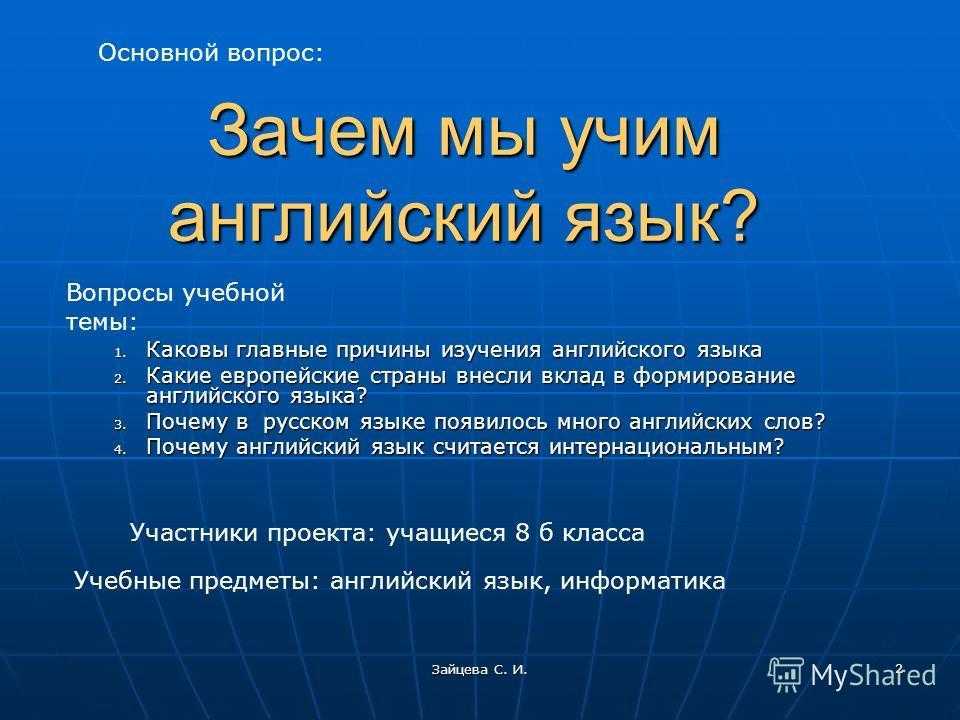 Основной вопрос:

Зачем мы учим английский язык?

Вопросы учебной темы:

1. Каковы главные причины изучения английского языка
2. Какие европейские страны внесли вклад в формирование английского языка?
3. Почему в русском языке появилось много английских слов?
4. Почему английский язык считается интернациональным?

Участники проекта: учащиеся 8 б класса

Учебные предметы: английский язык, информатика

Зайцева С. И.

2

MyShared